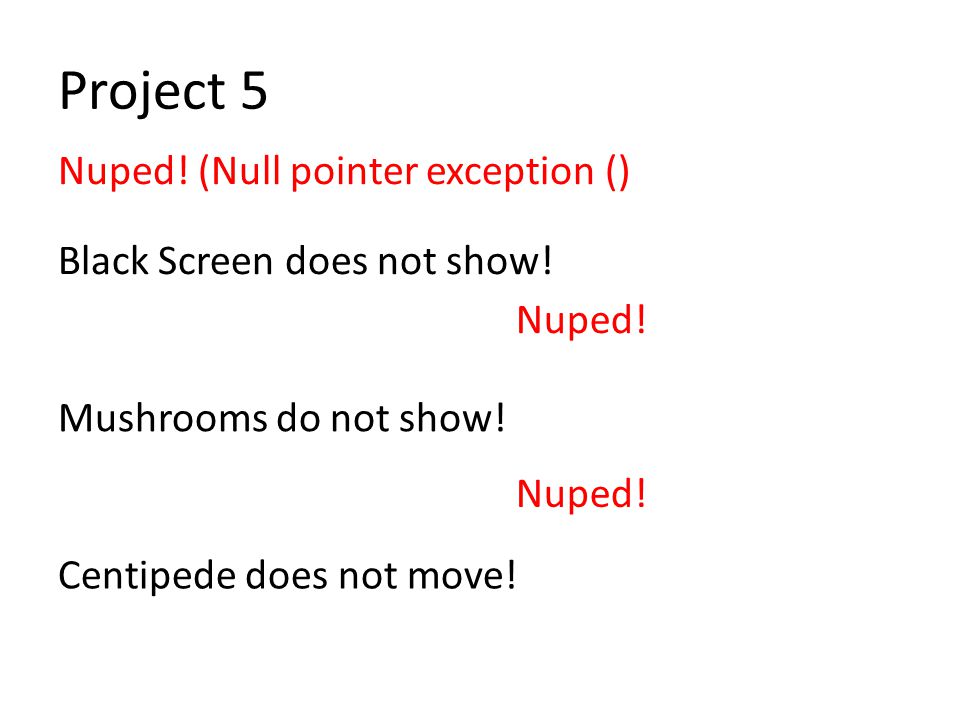 Project 5

Nuped! (Null pointer exception ()

Black Screen does not show!

Nuped!

Mushrooms do not show!

Nuped!

Centipede does not move!